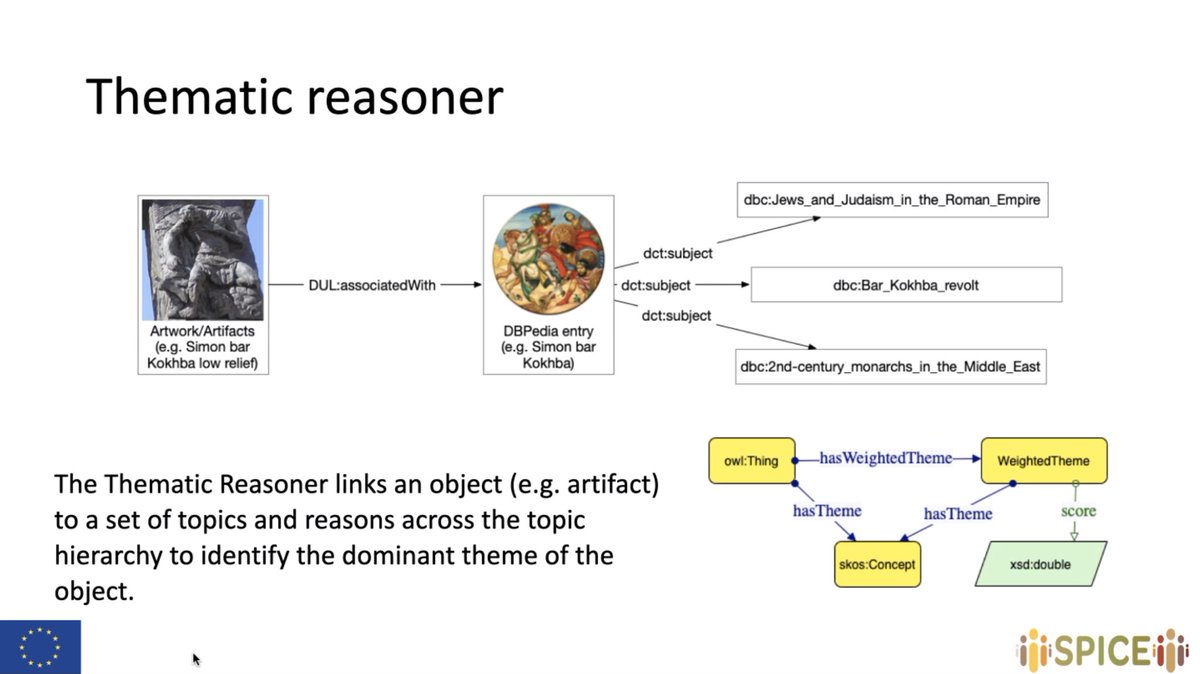 Thematic reasoner

Artwork/Artifacts (e.g. Simon bar Kokhba low relief)

DUL:associatedWith

DBPedia entry (e.g. Simon bar Kokhba)

dct:subject

dct:subject

dct:subject

dbc:Jews_and_Judaism_in_the_Roman_Empire

dbc:Bar_Kokhba_revolt

dbc:2nd-century_monarchs_in_the_Middle_East

The Thematic Reasoner links an object (e.g. artifact) to a set of topics and reasons across the topic hierarchy to identify the dominant theme of the object.

owl:Thing

hasWeightedTheme

WeightedTheme

hasTheme

hasTheme

score

skos:Concept

xsd:double

SPICE